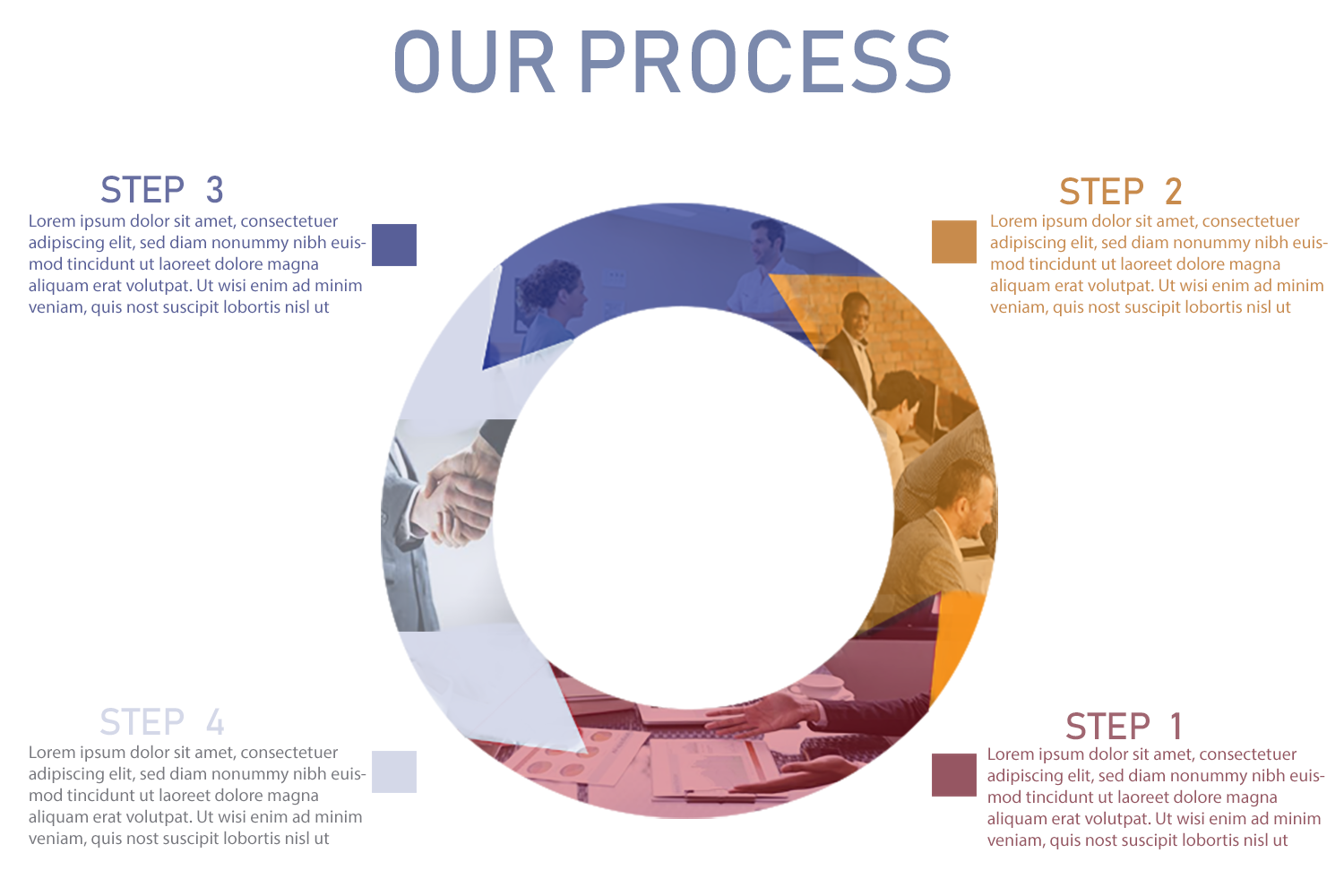 OUR PROCESS

STEP 3
Lorem ipsum dolor sit amet, consectetuer adipiscing elit, sed diam nonummy nibh euismod tincidunt ut laoreet dolore magna aliquam erat volutpat. Ut wisi enim ad minim veniam, quis nost suscipit lobortis nisl ut

STEP 2
Lorem ipsum dolor sit amet, consectetuer adipiscing elit, sed diam nonummy nibh euismod tincidunt ut laoreet dolore magna aliquam erat volutpat. Ut wisi enim ad minim veniam, quis nost suscipit lobortis nisl ut

STEP 4
Lorem ipsum dolor sit amet, consectetuer adipiscing elit, sed diam nonummy nibh euismod tincidunt ut laoreet dolore magna aliquam erat volutpat. Ut wisi enim ad minim veniam, quis nost suscipit lobortis nisl ut

STEP 1
Lorem ipsum dolor sit amet, consectetuer adipiscing elit, sed diam nonummy nibh euismod tincidunt ut laoreet dolore magna aliquam erat volutpat. Ut wisi enim ad minim veniam, quis nost suscipit lobortis nisl ut